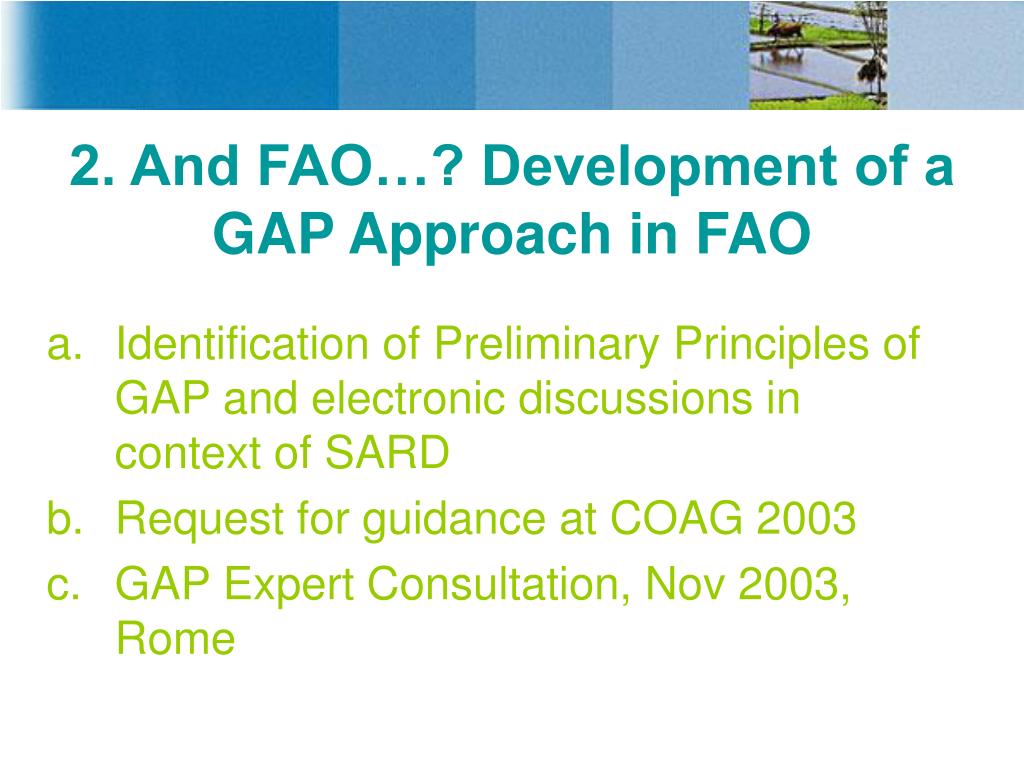 2. And FAO…? Development of a GAP Approach in FAO

a. Identification of Preliminary Principles of GAP and electronic discussions in context of SARD
b. Request for guidance at COAG 2003
c. GAP Expert Consultation, Nov 2003, Rome